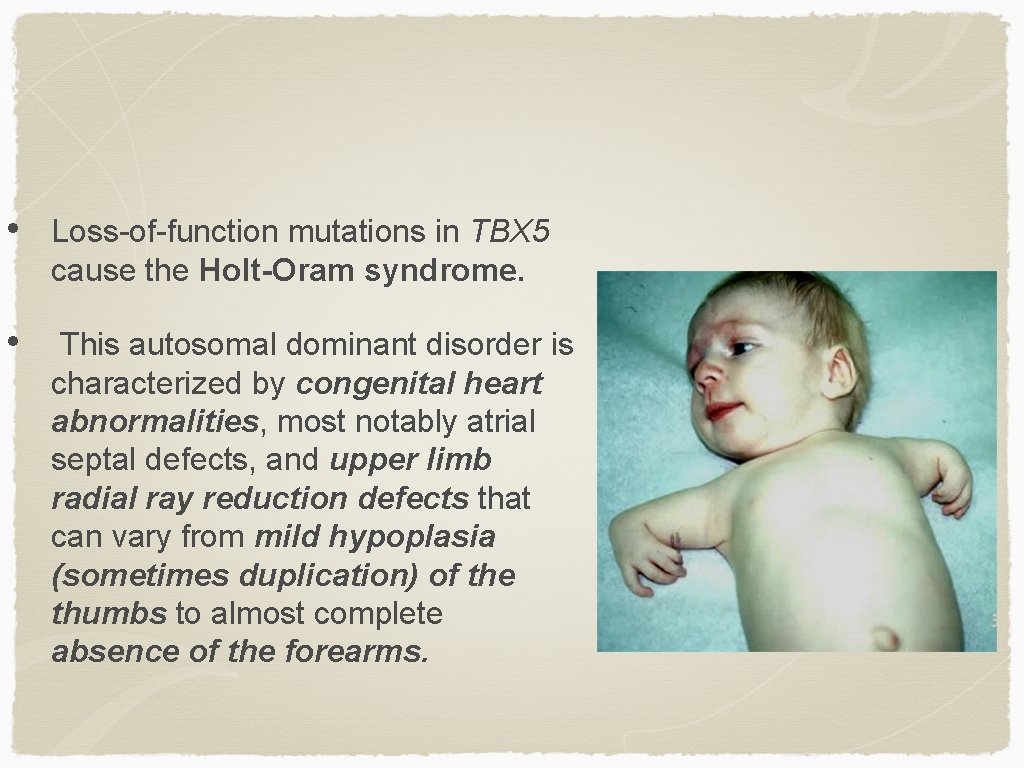 • Loss-of-function mutations in TBX5 cause the Holt-Oram syndrome.

• This autosomal dominant disorder is characterized by congenital heart abnormalities, most notably atrial septal defects, and upper limb radial ray reduction defects that can vary from mild hypoplasia (sometimes duplication) of the thumbs to almost complete absence of the forearms.